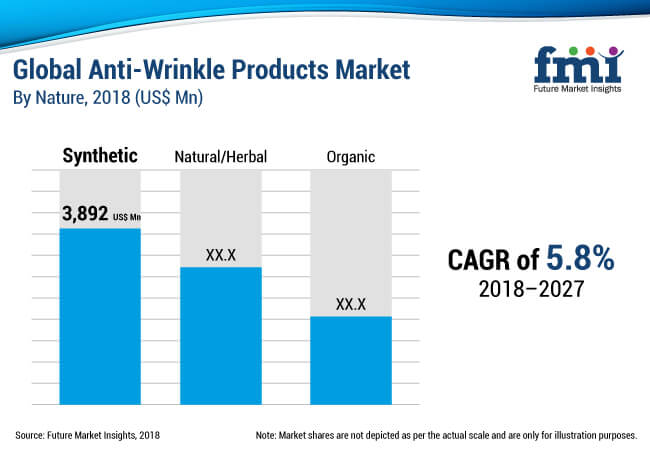 Global Anti-Wrinkle Products Market
By Nature, 2018 (US$ Mn)

fmi
Future Market Insights

Synthetic
3,892 US$ Mn

Natural/Herbal
XX.X

Organic
XX.X

CAGR of 5.8%
2018–2027

Source: Future Market Insights, 2018

Note: Market shares are not depicted as per the actual scale and are only for illustration purposes.